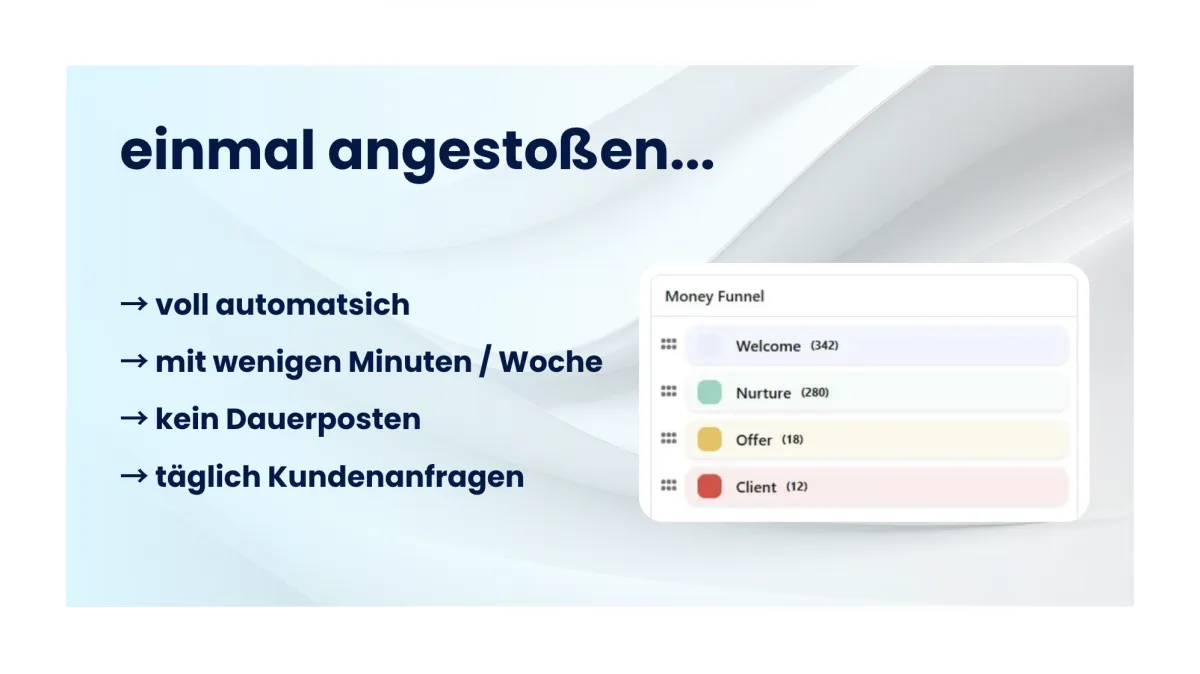 einmal angestoßen...

→ voll automatsich
→ mit wenigen Minuten / Woche
→ kein Dauerposten
→ täglich Kundenanfragen

Money Funnel

Welcome (342)
Nurture (280)
Offer (18)
Client (12)